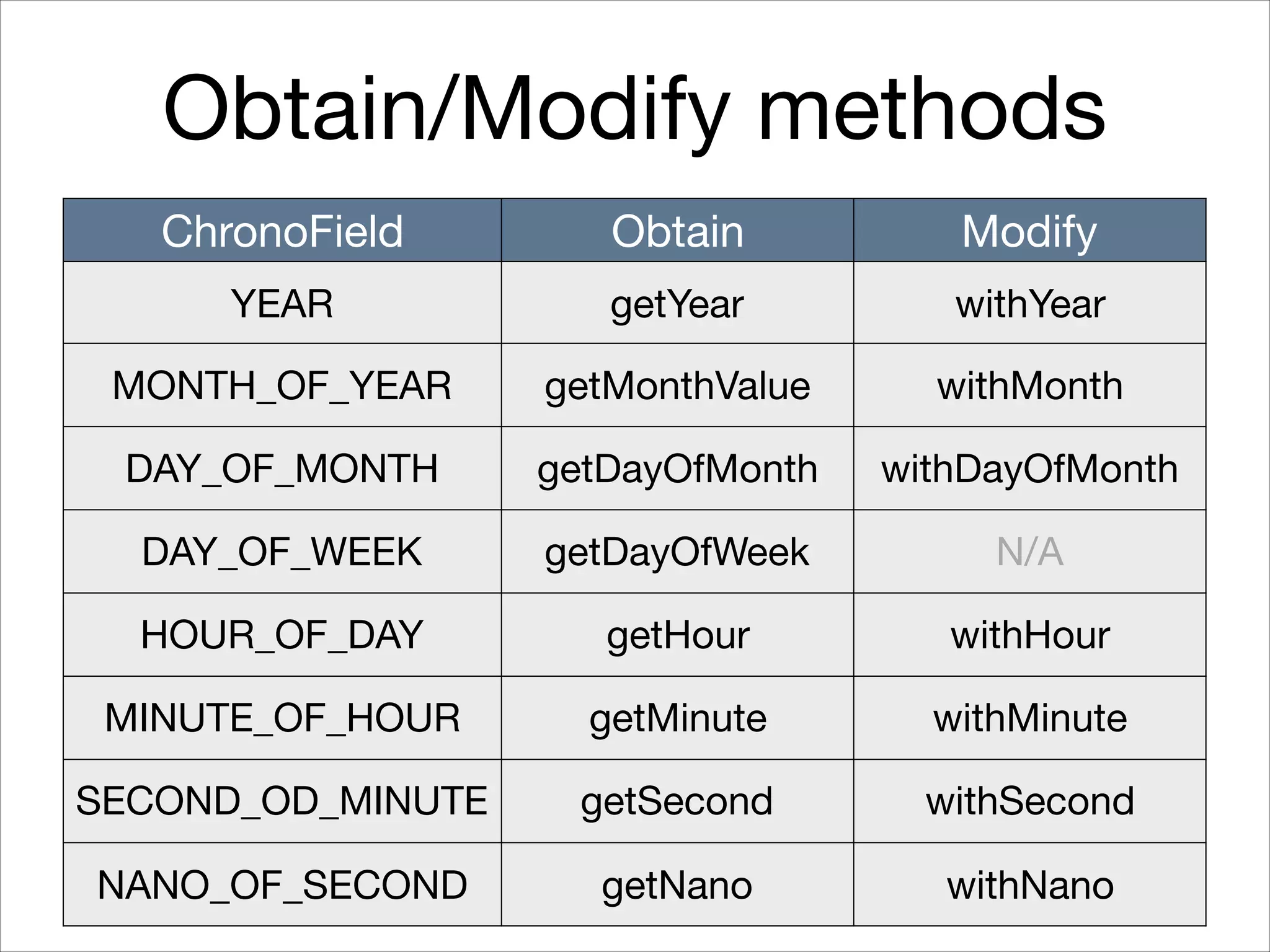 Obtain/Modify methods

| ChronoField | Obtain | Modify |
|---|---|---|
| YEAR | getYear | withYear |
| MONTH_OF_YEAR | getMonthValue | withMonth |
| DAY_OF_MONTH | getDayOfMonth | withDayOfMonth |
| DAY_OF_WEEK | getDayOfWeek | N/A |
| HOUR_OF_DAY | getHour | withHour |
| MINUTE_OF_HOUR | getMinute | withMinute |
| SECOND_OD_MINUTE | getSecond | withSecond |
| NANO_OF_SECOND | getNano | withNano |